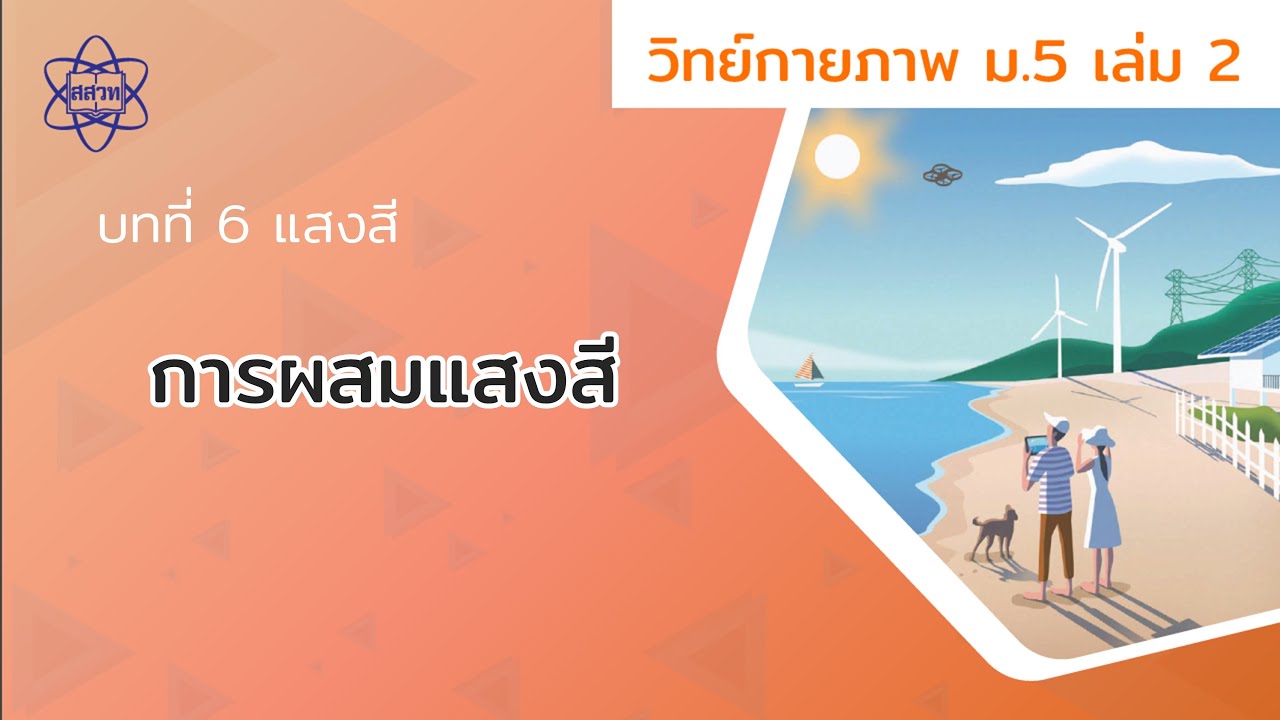 สสวท

วิทย์กายภาพ ม.5 เล่ม 2

บทที่ 6 แสงสี

การผสมแสงสี